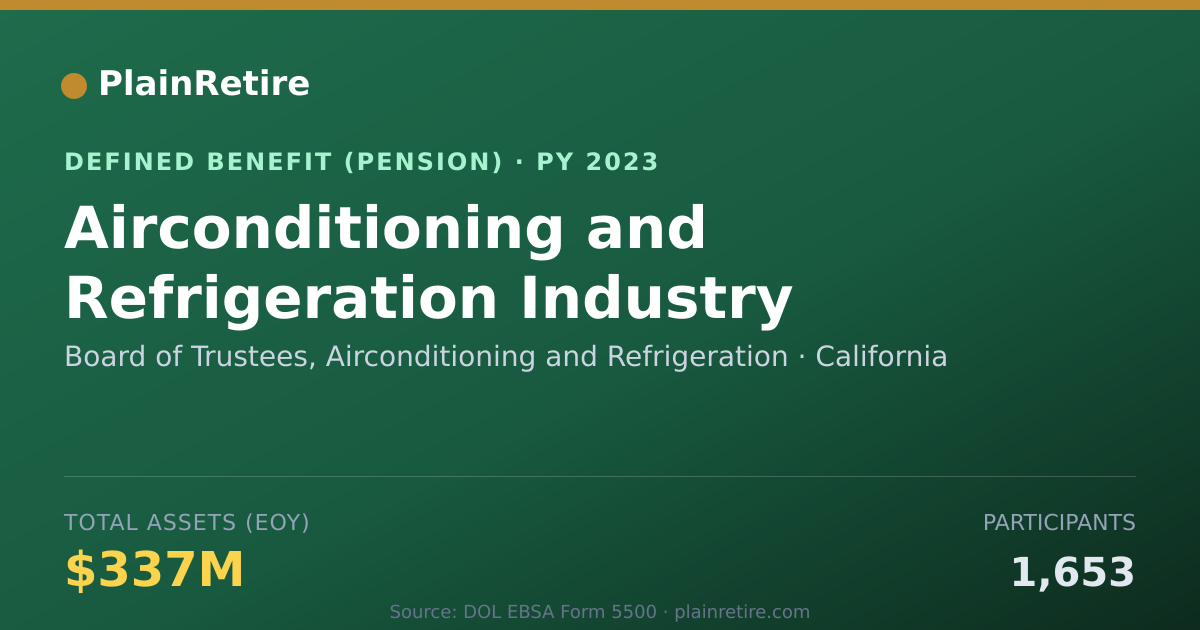 PlainRetire

DEFINED BENEFIT (PENSION) · PY 2023

Airconditioning and Refrigeration Industry

Board of Trustees, Airconditioning and Refrigeration · California

TOTAL ASSETS (EOY)

$337M

PARTICIPANTS

1,653

Source: DOL EBSA Form 5500 · plainretire.com